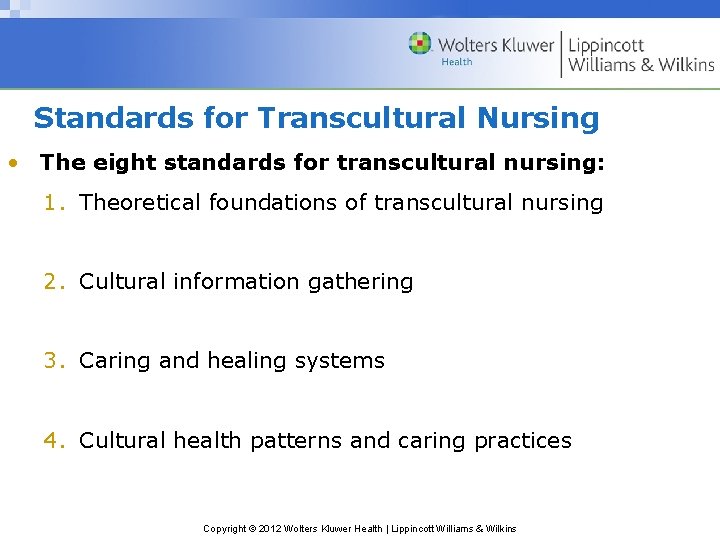 Wolters Kluwer
Health
Lippincott
Williams & Wilkins

Standards for Transcultural Nursing

• The eight standards for transcultural nursing:

1. Theoretical foundations of transcultural nursing

2. Cultural information gathering

3. Caring and healing systems

4. Cultural health patterns and caring practices

Copyright © 2012 Wolters Kluwer Health | Lippincott Williams & Wilkins